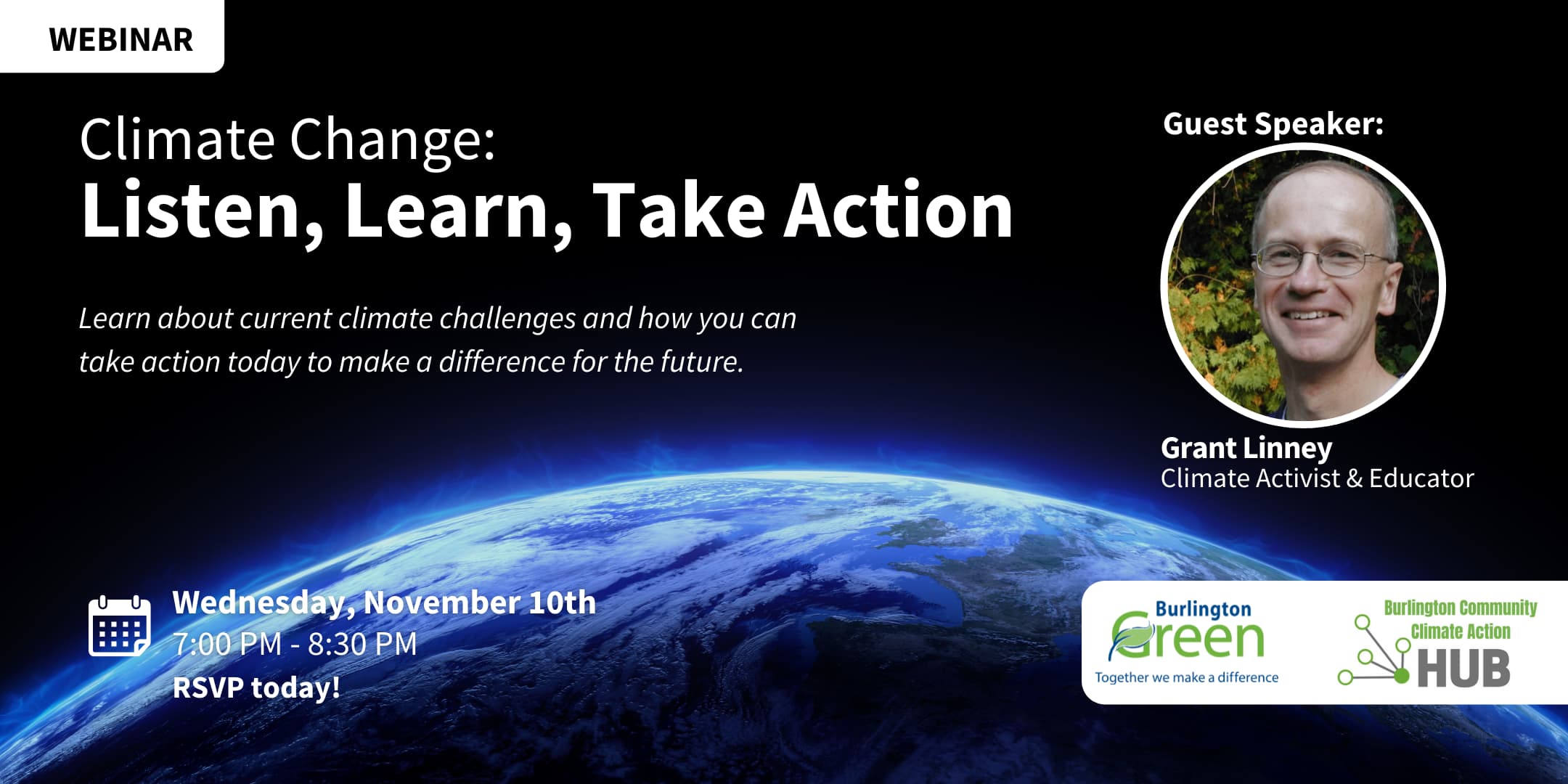 WEBINAR

Climate Change:
Listen, Learn, Take Action

Learn about current climate challenges and how you can take action today to make a difference for the future.

Guest Speaker:

Grant Linney
Climate Activist & Educator

Wednesday, November 10th
7:00 PM - 8:30 PM
RSVP today!

Burlington Green
Together we make a difference

Burlington Community Climate Action HUB